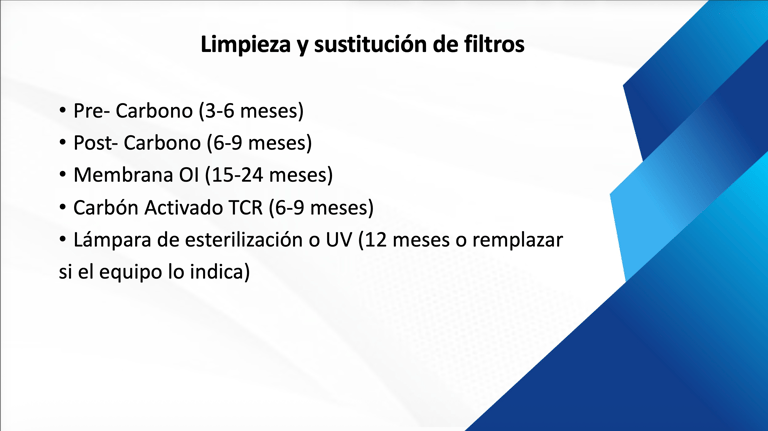 Limpieza y sustitución de filtros

• Pre- Carbono (3-6 meses)
• Post- Carbono (6-9 meses)
• Membrana OI (15-24 meses)
• Carbón Activado TCR (6-9 meses)
• Lámpara de esterilización o UV (12 meses o remplazar si el equipo lo indica)